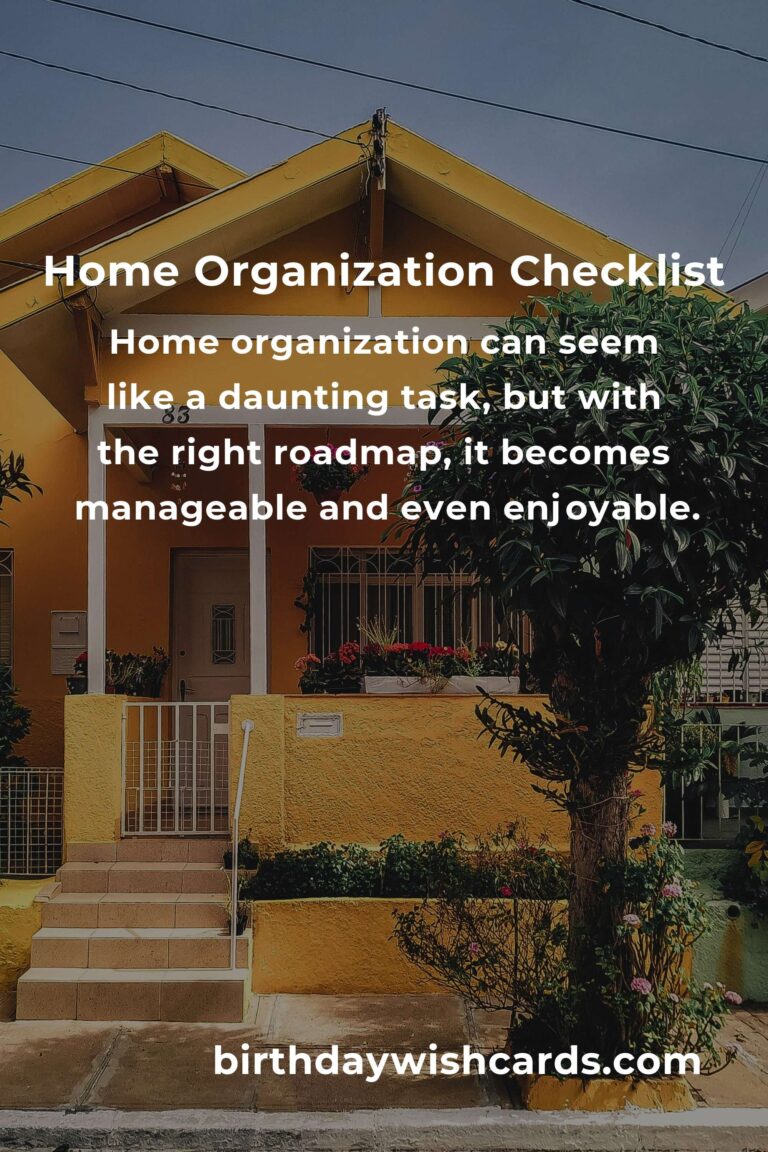 Home Organization Checklist

Home organization can seem like a daunting task, but with the right roadmap, it becomes manageable and even enjoyable.

83

birthdaywishcards.com